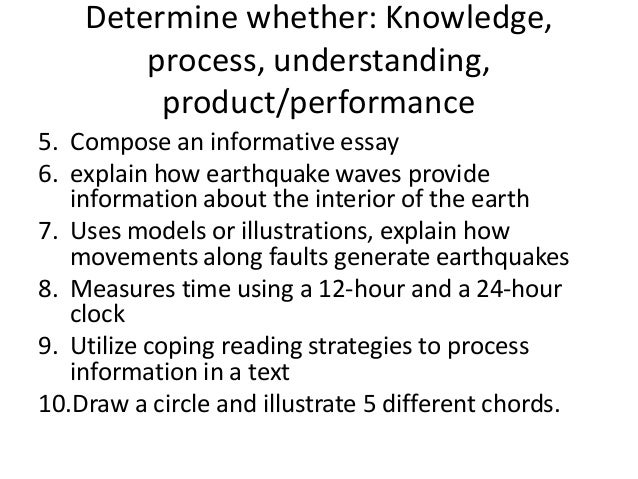 Determine whether: Knowledge, process, understanding, product/performance

5. Compose an informative essay
6. explain how earthquake waves provide information about the interior of the earth
7. Uses models or illustrations, explain how movements along faults generate earthquakes
8. Measures time using a 12-hour and a 24-hour clock
9. Utilize coping reading strategies to process information in a text
10.Draw a circle and illustrate 5 different chords.